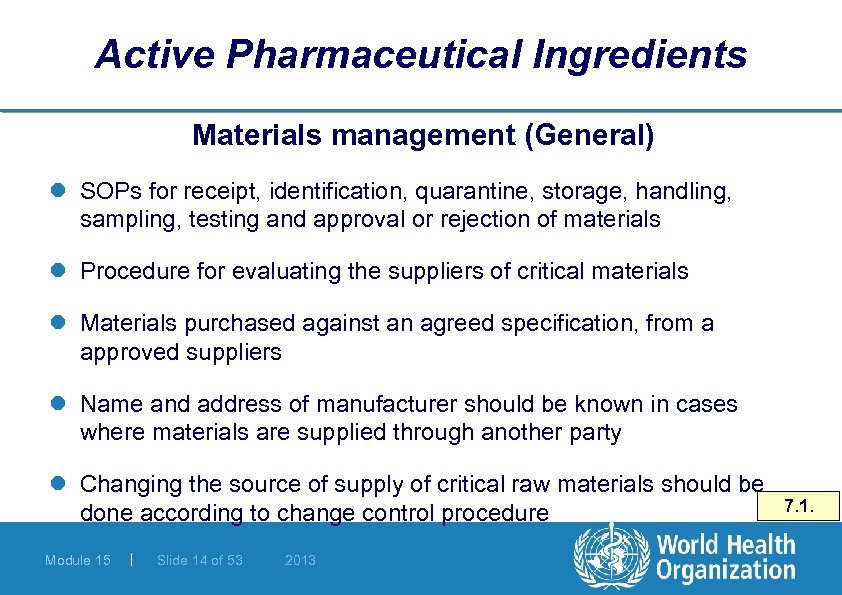 Active Pharmaceutical Ingredients

Materials management (General)

- SOPs for receipt, identification, quarantine, storage, handling, sampling, testing and approval or rejection of materials
- Procedure for evaluating the suppliers of critical materials
- Materials purchased against an agreed specification, from a approved suppliers
- Name and address of manufacturer should be known in cases where materials are supplied through another party
- Changing the source of supply of critical raw materials should be done according to change control procedure

7.1.

Module 15 | Slide 14 of 53 2013

World Health Organization